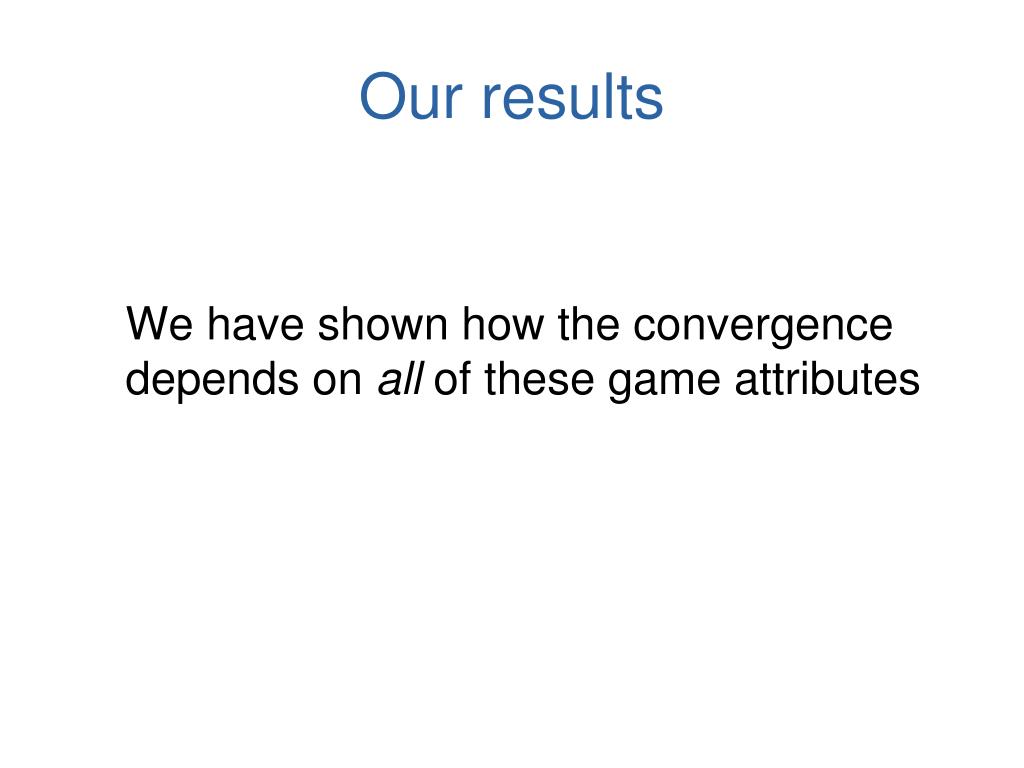 Our results

We have shown how the convergence depends on all of these game attributes